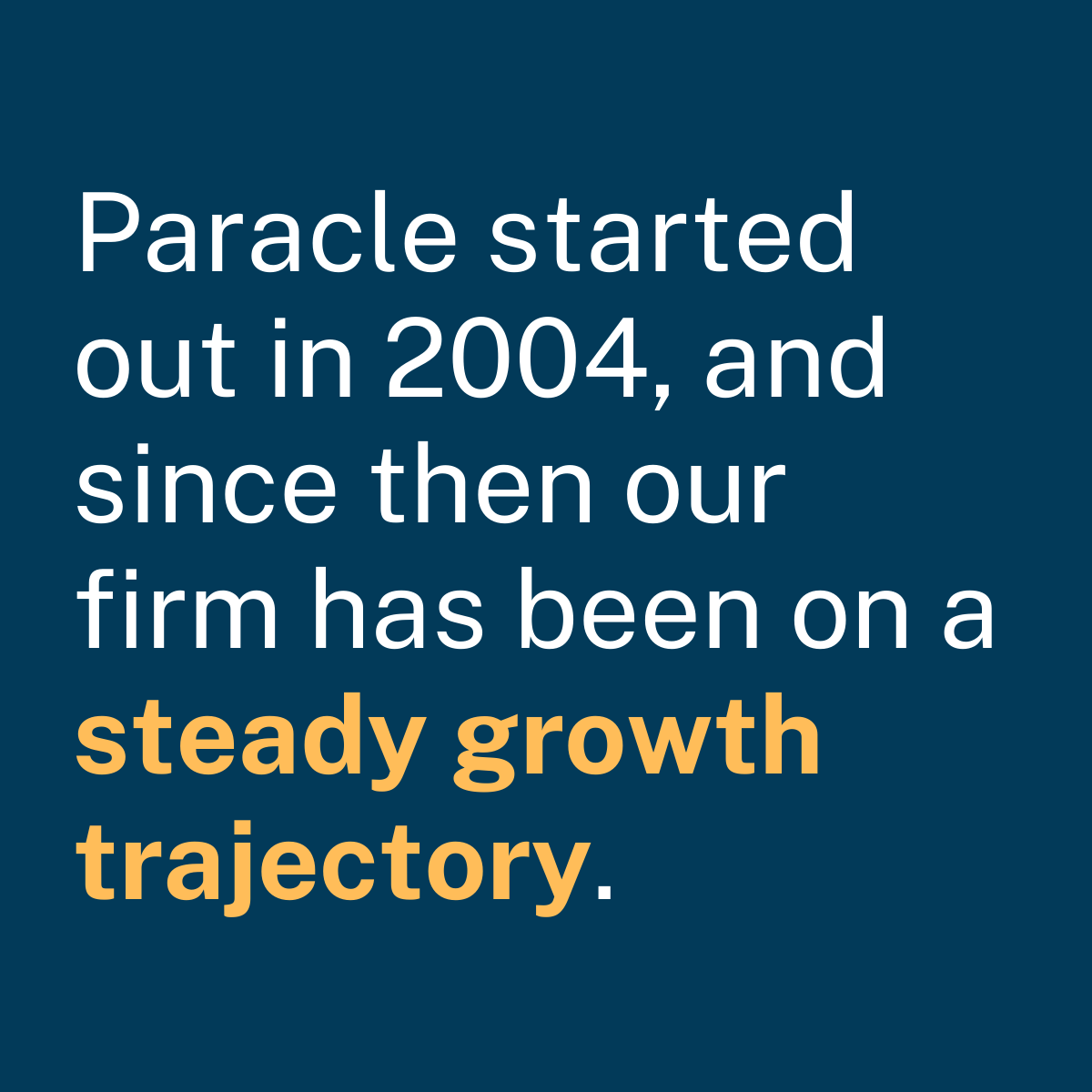 Paracle started out in 2004, and since then our firm has been on a steady growth trajectory.